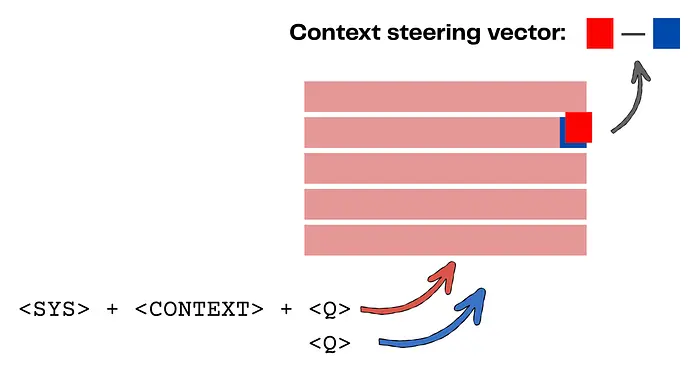 Context steering vector: —

<SYS> + <CONTEXT> + <Q>

<Q>